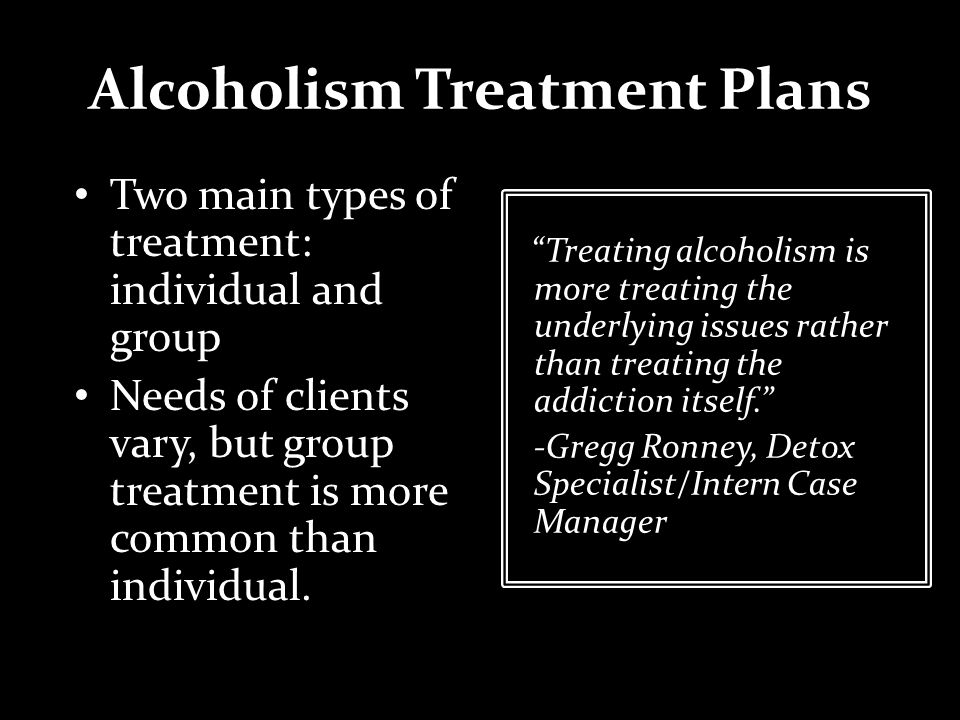 Alcoholism Treatment Plans

• Two main types of treatment: individual and group
• Needs of clients vary, but group treatment is more common than individual.

“Treating alcoholism is more treating the underlying issues rather than treating the addiction itself.”

-Gregg Ronney, Detox Specialist/Intern Case Manager